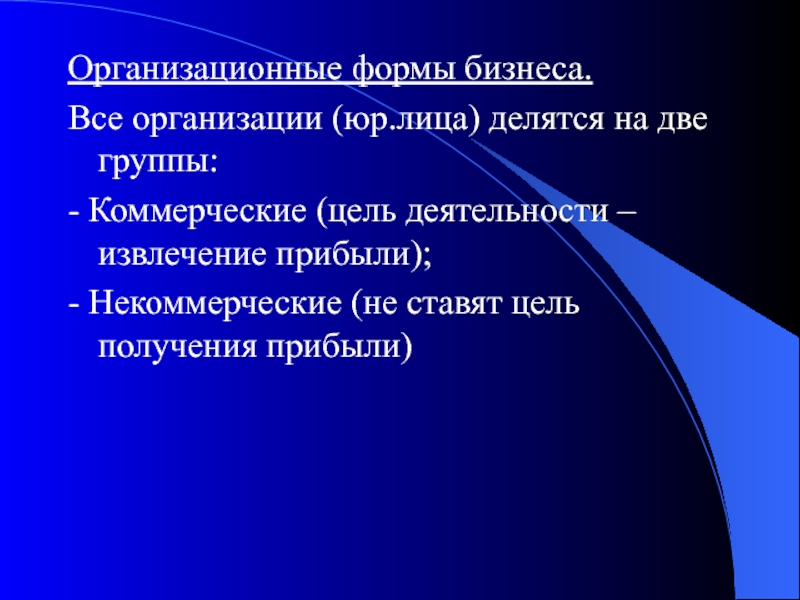 Организационные формы бизнеса.

Все организации (юр.лица) делятся на две группы:

- Коммерческие (цель деятельности – извлечение прибыли);

- Некоммерческие (не ставят цель получения прибыли)